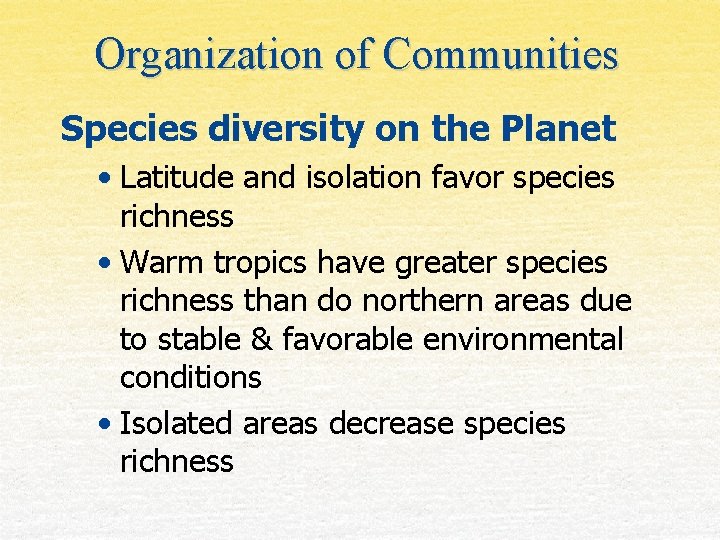 Organization of Communities

Species diversity on the Planet

• Latitude and isolation favor species richness

• Warm tropics have greater species richness than do northern areas due to stable & favorable environmental conditions

• Isolated areas decrease species richness